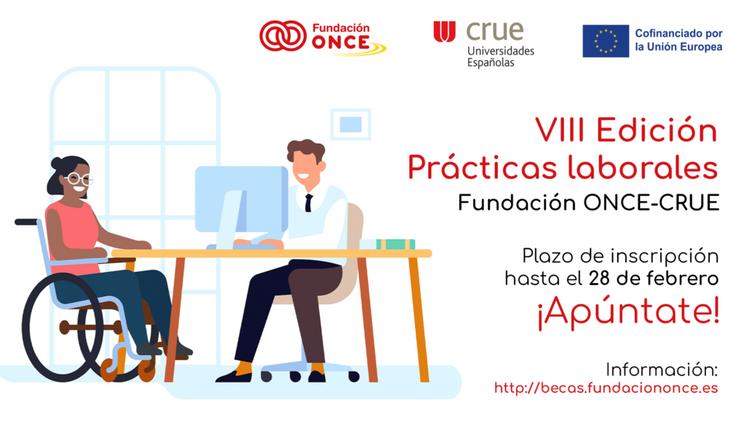 Fundación ONCE

crue Universidades Españolas

Cofinanciado por la Unión Europea

VIII Edición
Prácticas laborales
Fundación ONCE-CRUE

Plazo de inscripción hasta el 28 de febrero
¡Apúntate!

Información:
http://becas.fundaciononce.es